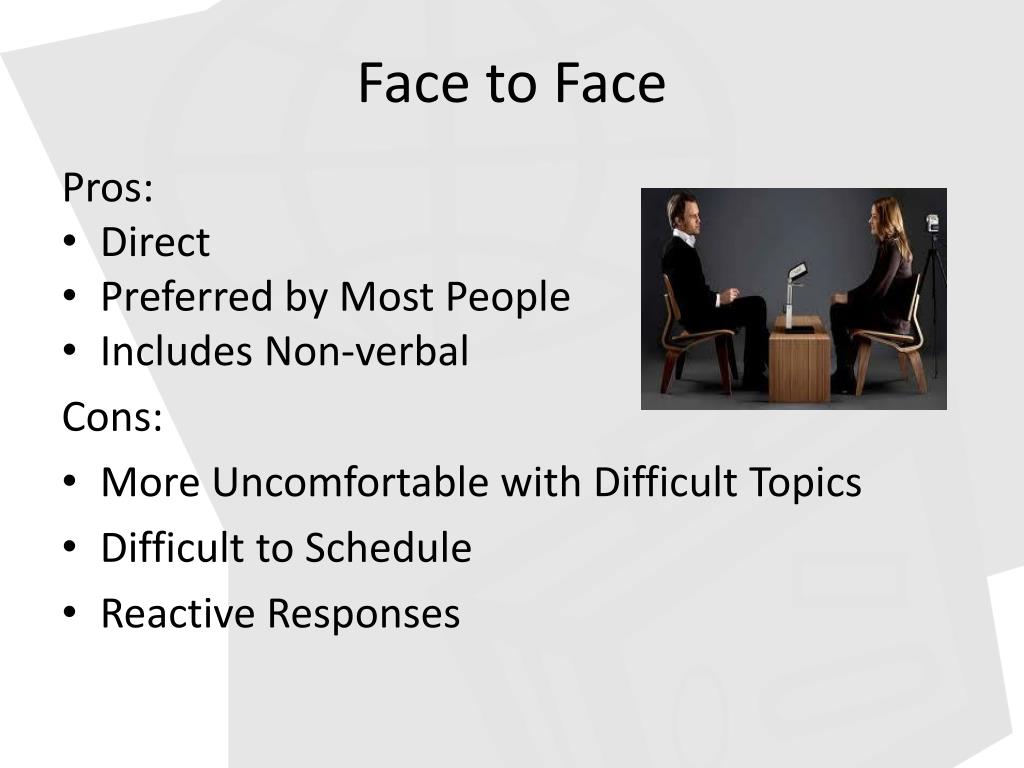 Face to Face

Pros:
• Direct
• Preferred by Most People
• Includes Non-verbal

Cons:
• More Uncomfortable with Difficult Topics
• Difficult to Schedule
• Reactive Responses